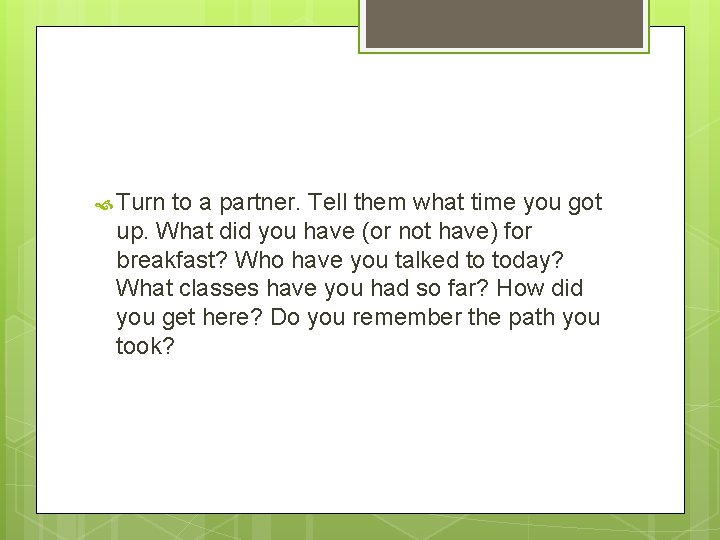 Turn to a partner. Tell them what time you got up. What did you have (or not have) for breakfast? Who have you talked to today? What classes have you had so far? How did you get here? Do you remember the path you took?